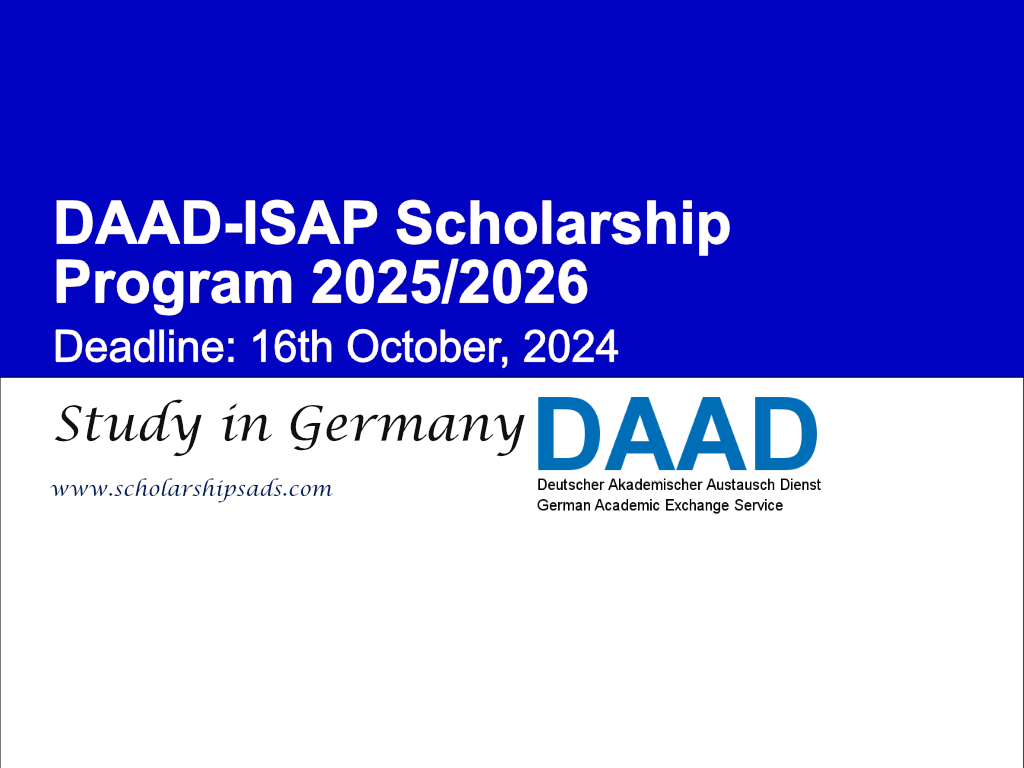 DAAD-ISAP Scholarship Program 2025/2026

Deadline: 16th October, 2024

Study in Germany

www.scholarshipsads.com

DAAD

Deutscher Akademischer Austausch Dienst
German Academic Exchange Service